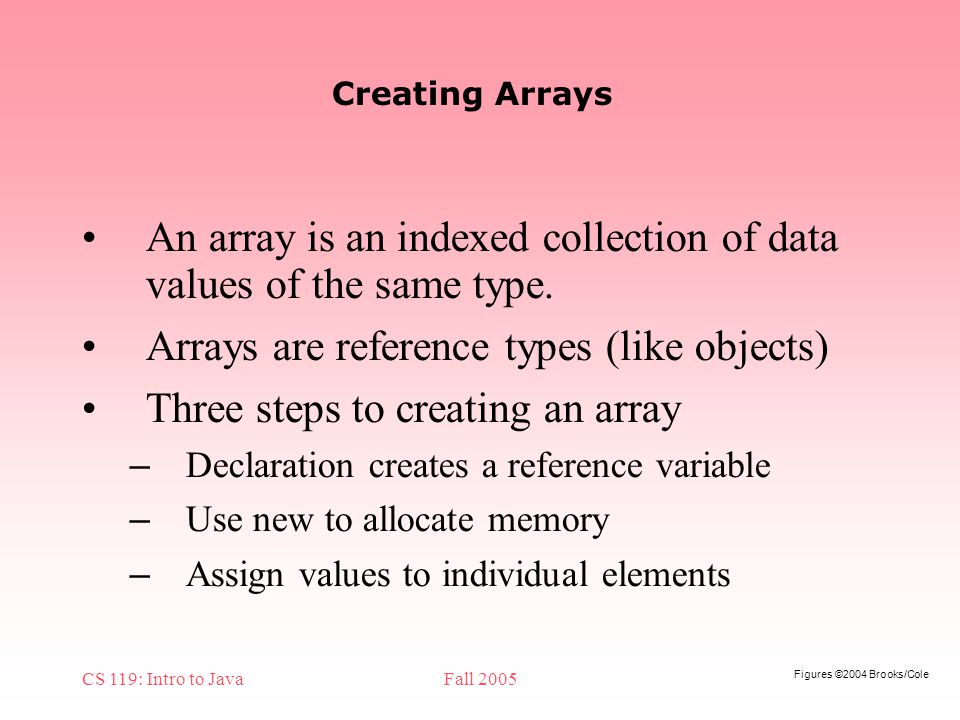 Creating Arrays

• An array is an indexed collection of data values of the same type.

• Arrays are reference types (like objects)

• Three steps to creating an array

– Declaration creates a reference variable

– Use new to allocate memory

– Assign values to individual elements

CS 119: Intro to Java

Fall 2005

Figures ©2004 Brooks/Cole